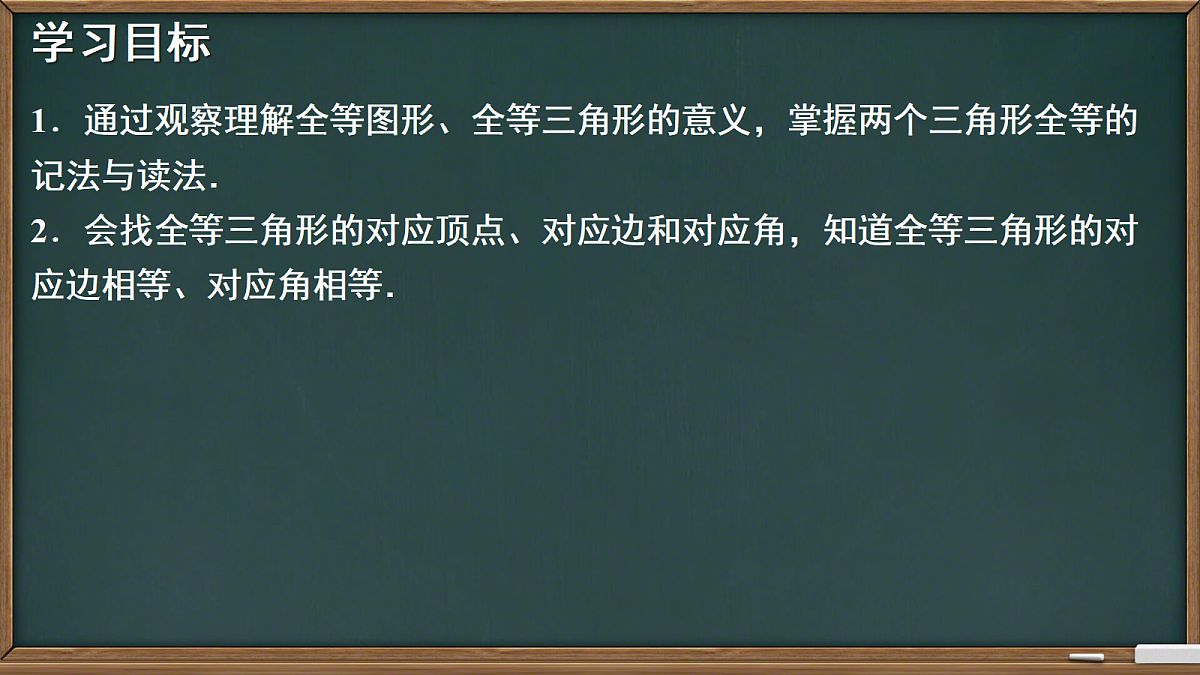 学习目标

1．通过观察理解全等图形、全等三角形的意义，掌握两个三角形全等的记法与读法．

2．会找全等三角形的对应顶点、对应边和对应角，知道全等三角形的对应边相等、对应角相等．